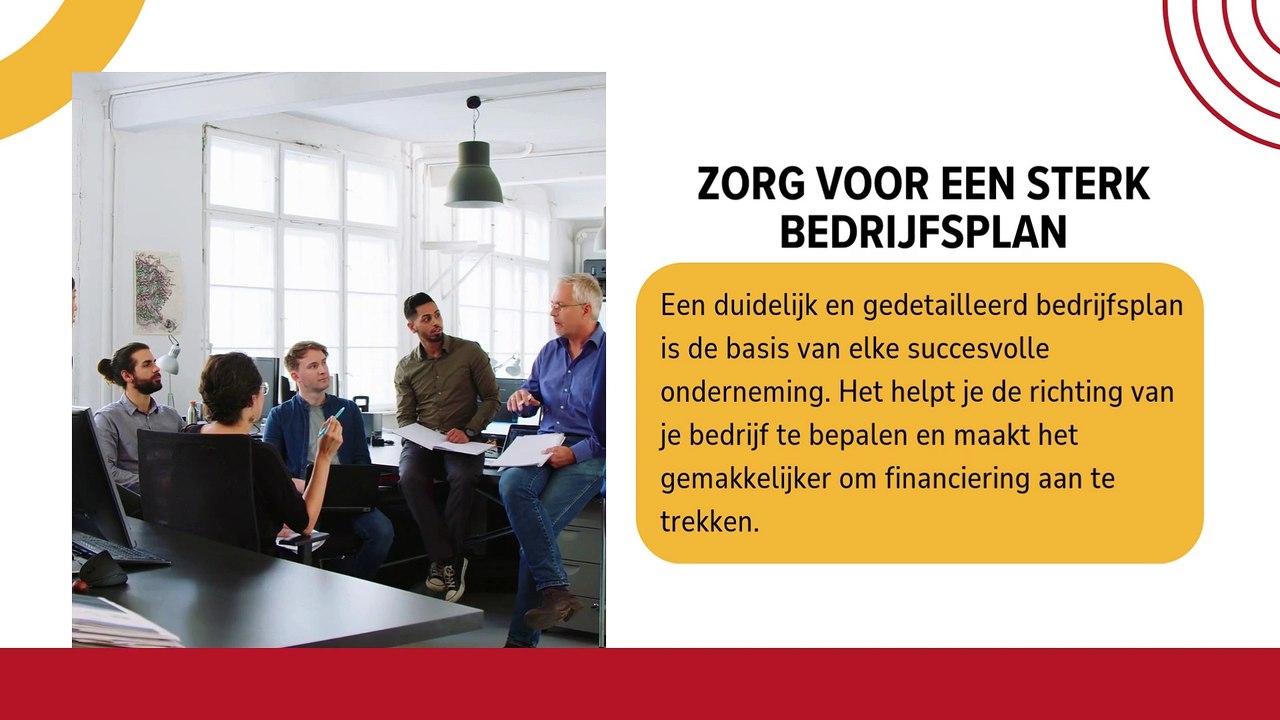 ZORG VOOR EEN STERK BEDRIJFSPLAN

Een duidelijk en gedetailleerd bedrijfsplan is de basis van elke succesvolle onderneming. Het helpt je de richting van je bedrijf te bepalen en maakt het gemakkelijker om financiering aan te trekken.